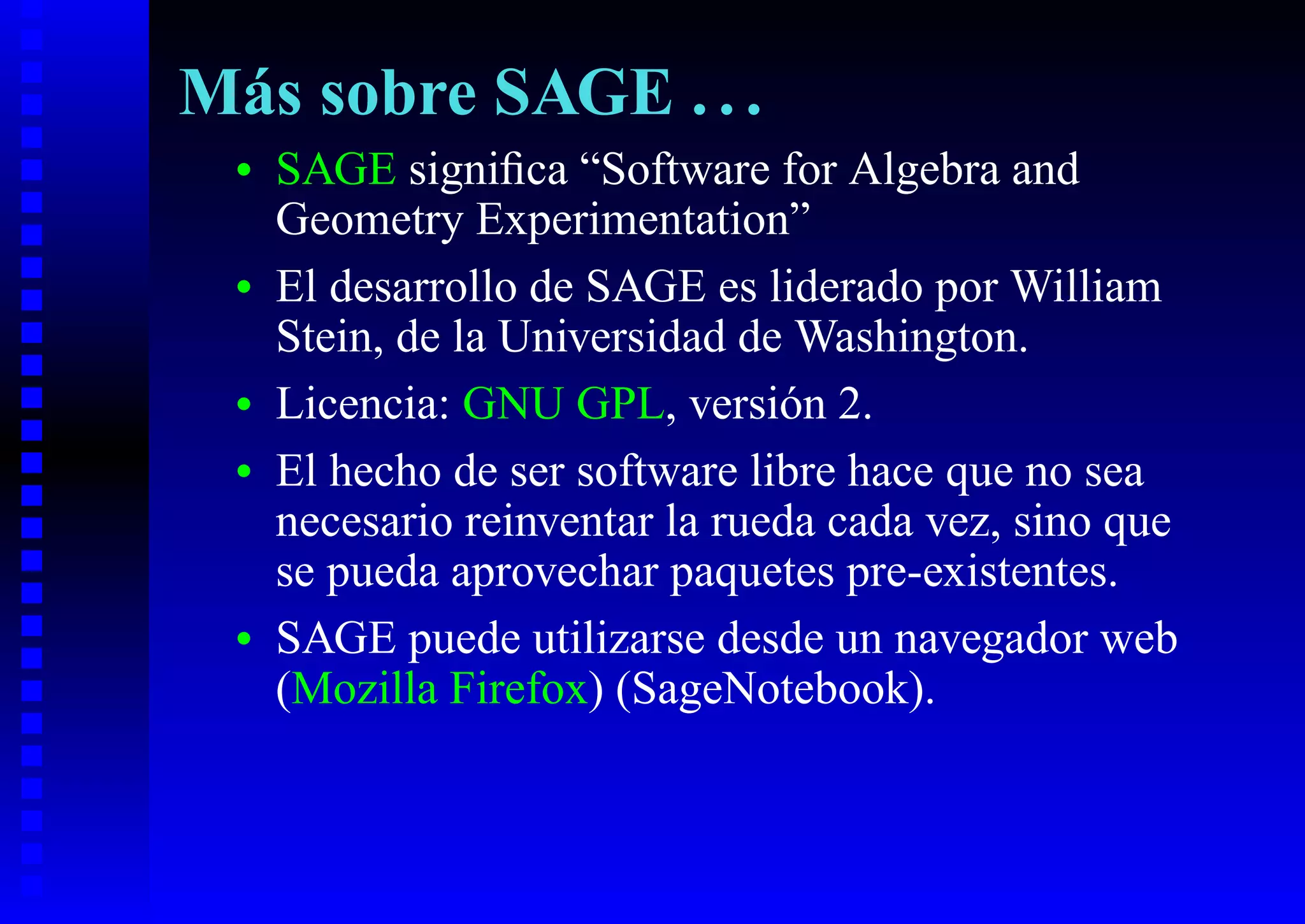 Más sobre SAGE . . .

• SAGE significa “Software for Algebra and Geometry Experimentation”

• El desarrollo de SAGE es liderado por William Stein, de la Universidad de Washington.

• Licencia: GNU GPL, versión 2.

• El hecho de ser software libre hace que no sea necesario reinventar la rueda cada vez, sino que se pueda aprovechar paquetes pre-existentes.

• SAGE puede utilizarse desde un navegador web (Mozilla Firefox) (SageNotebook).